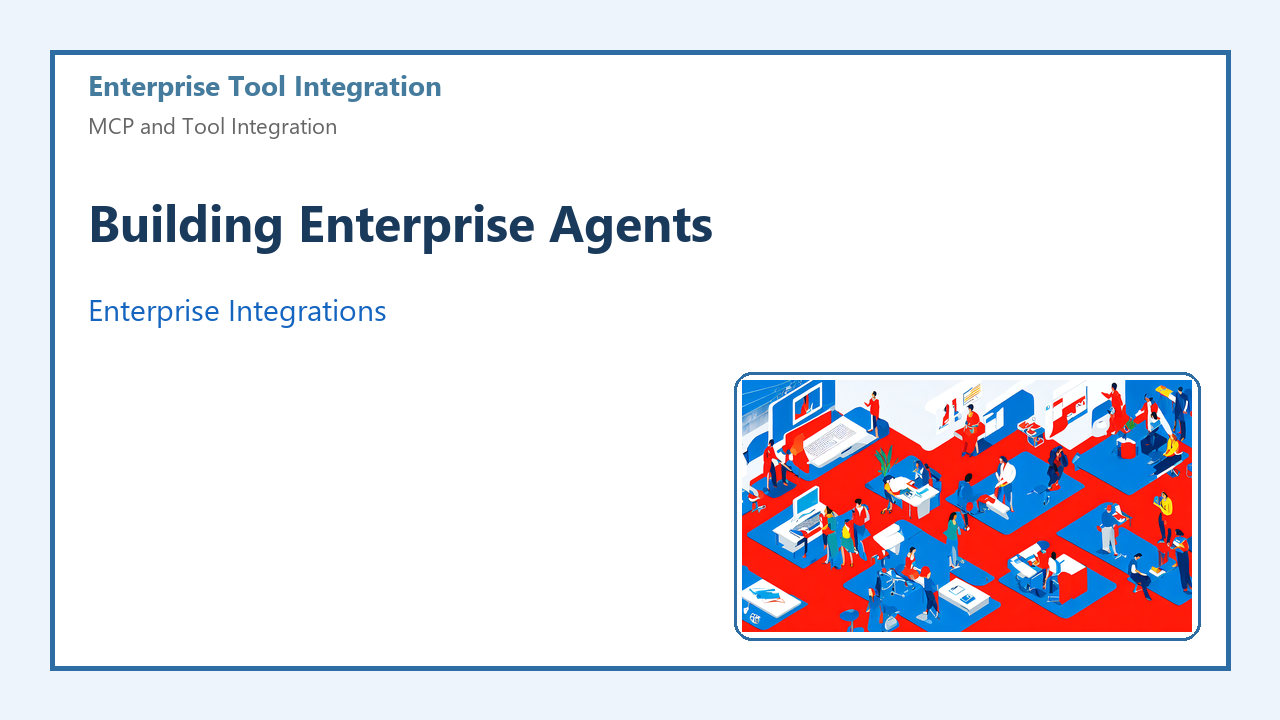 Enterprise Tool Integration

MCP and Tool Integration

Building Enterprise Agents

Enterprise Integrations